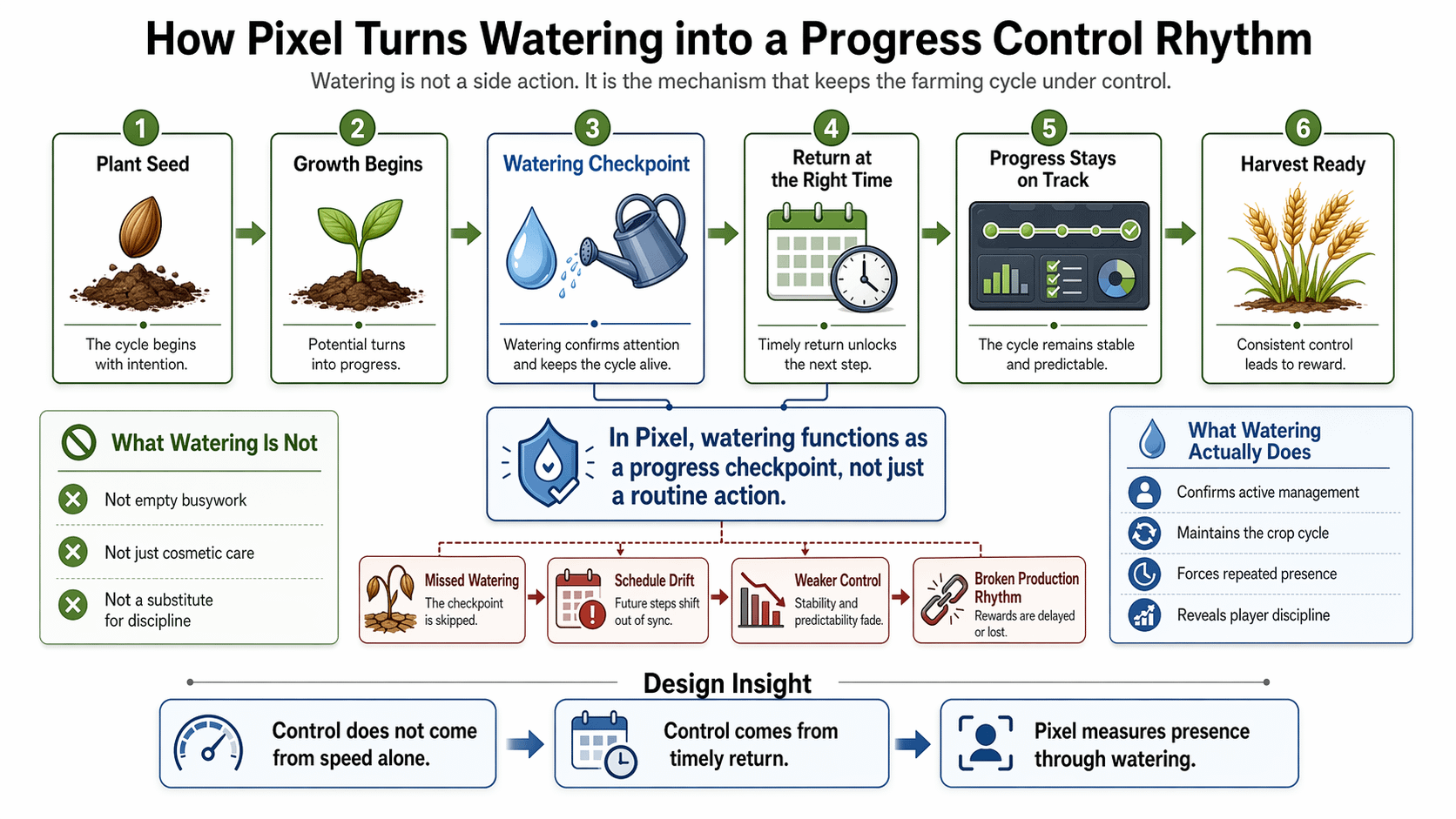 How Pixel Turns Watering into a Progress Control Rhythm

Watering is not a side action. It is the mechanism that keeps the farming cycle under control.

1
Plant Seed
The cycle begins with intention.

2
Growth Begins
Potential turns into progress.

3
Watering Checkpoint
Watering confirms attention and keeps the cycle alive.

4
Return at the Right Time
Timely return unlocks the next step.

5
Progress Stays on Track
The cycle remains stable and predictable.

6
Harvest Ready
Consistent control leads to reward.

What Watering Is Not
Not empty busywork
Not just cosmetic care
Not a substitute for discipline

In Pixel, watering functions as a progress checkpoint, not just a routine action.

Missed Watering
The checkpoint is skipped.

Schedule Drift
Future steps shift out of sync.

Weaker Control
Stability and predictability fade.

Broken Production Rhythm
Rewards are delayed or lost.

What Watering Actually Does
Confirms active management
Maintains the crop cycle
Forces repeated presence
Reveals player discipline

Design Insight

Control does not come from speed alone.

Control comes from timely return.

Pixel measures presence through watering.